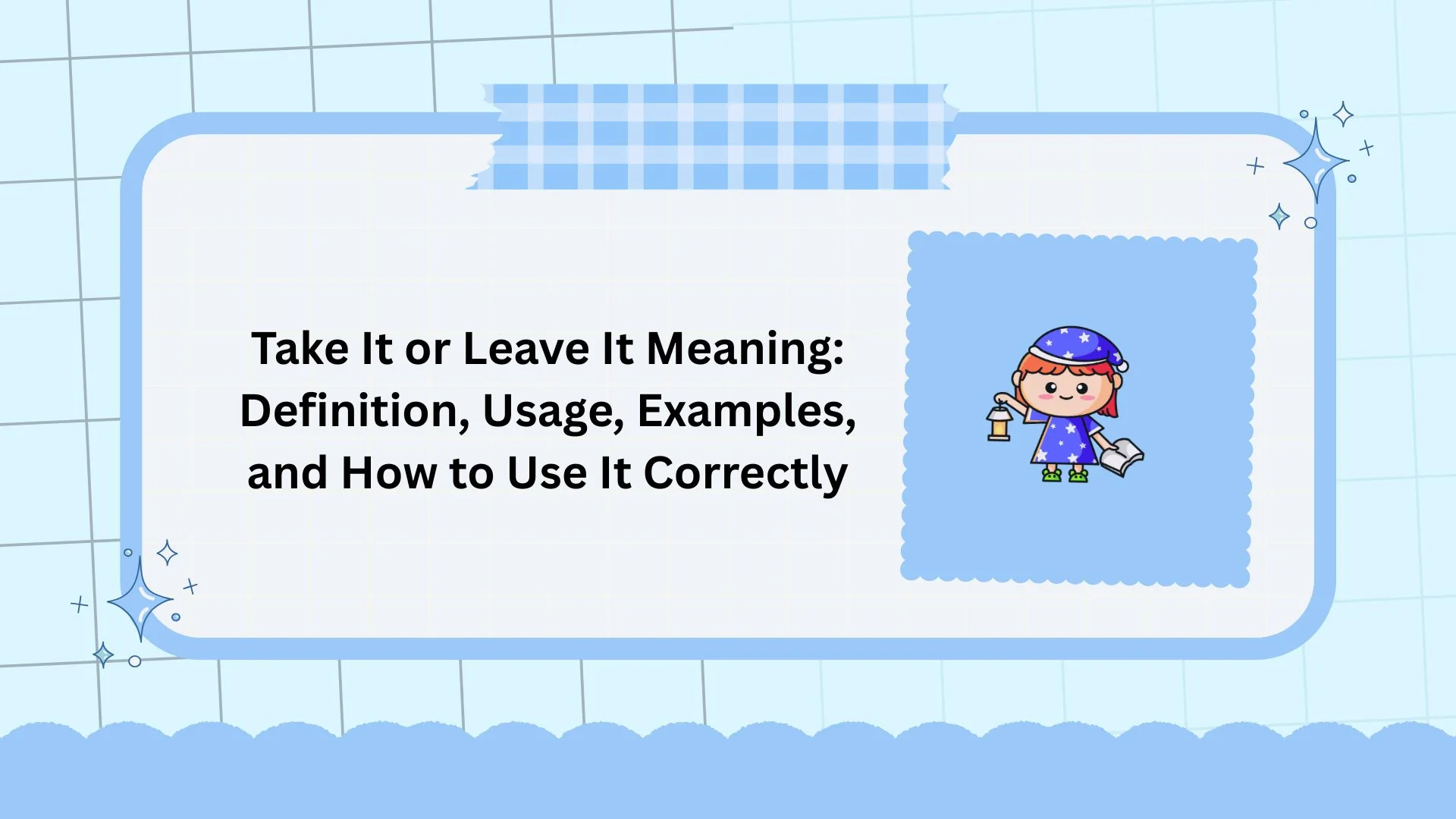 Take It or Leave It Meaning: Definition, Usage, Examples, and How to Use It Correctly